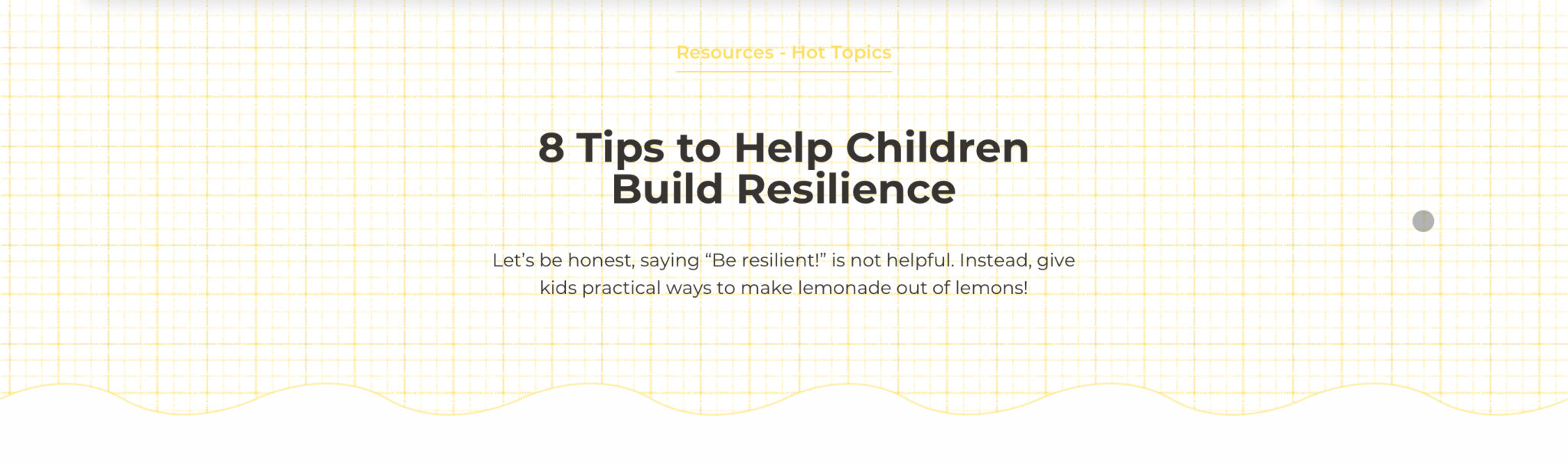 Resources - Hot Topics

8 Tips to Help Children Build Resilience

Let’s be honest, saying “Be resilient!” is not helpful. Instead, give kids practical ways to make lemonade out of lemons!